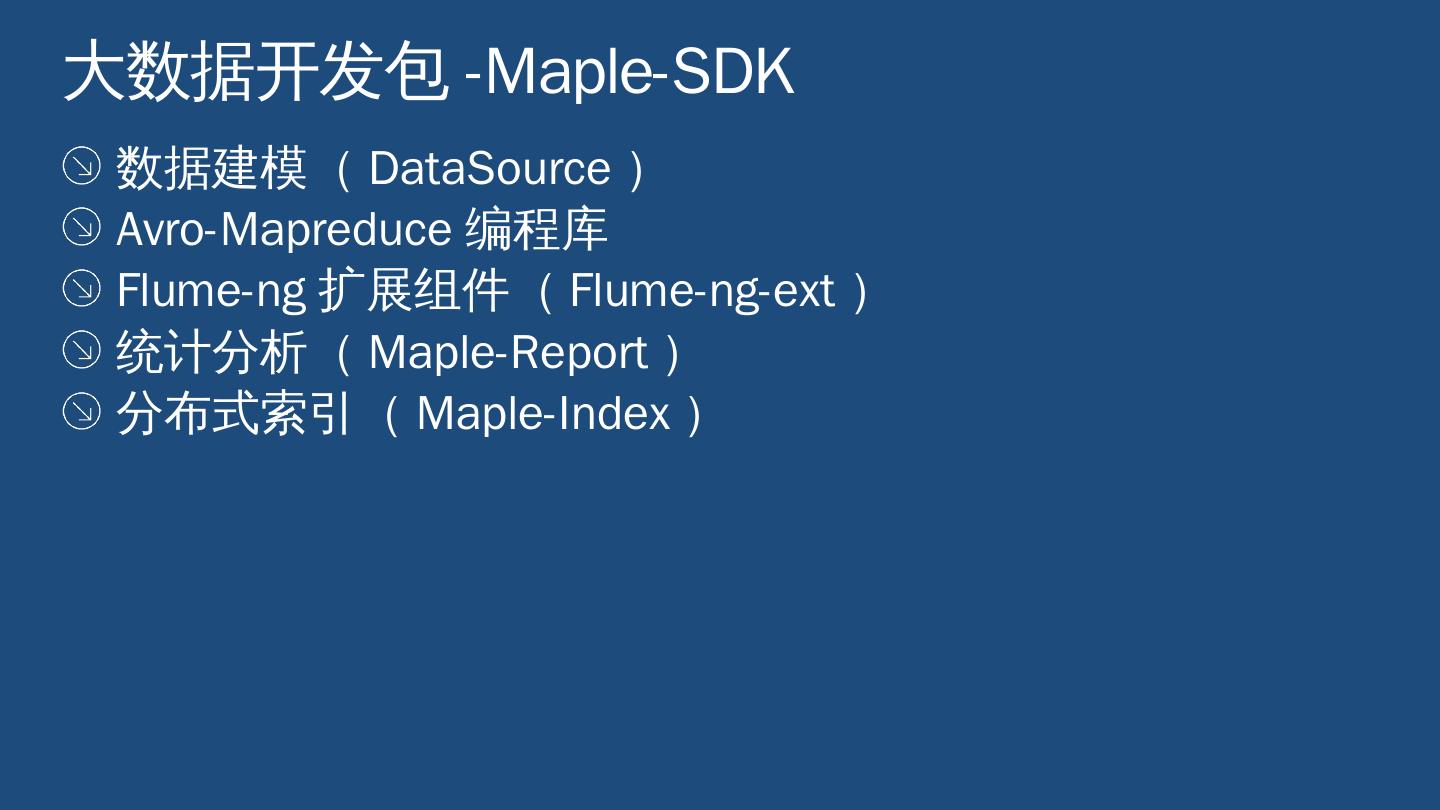 大数据开发包 -Maple-SDK

数据建模 （ DataSource ）
Avro-Mapreduce 编程库
Flume-ng 扩展组件 （ Flume-ng-ext ）
统计分析 （ Maple-Report ）
分布式索引 （ Maple-Index ）